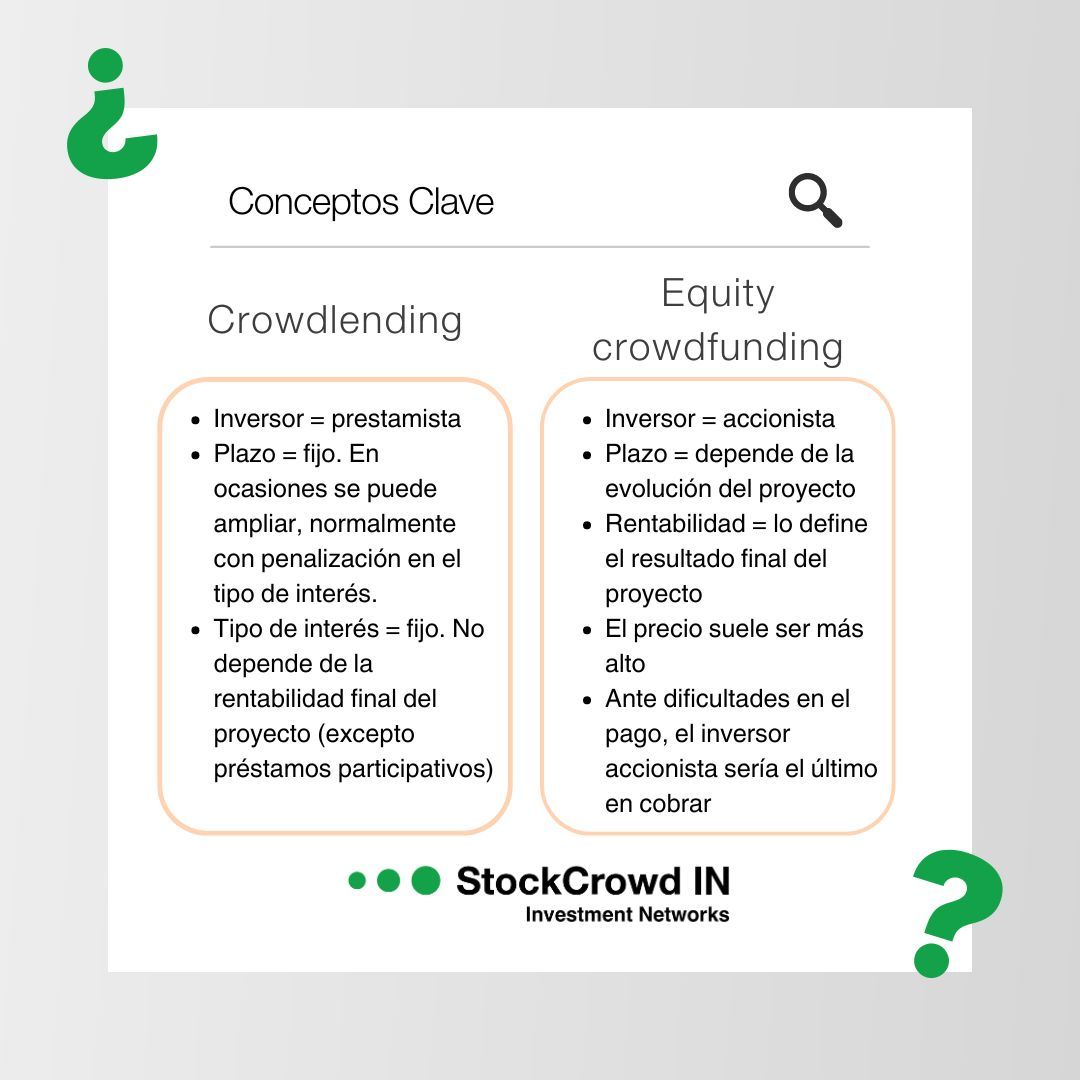 ¿

Conceptos Clave

Crowdlending

- Inversor = prestamista
- Plazo = fijo. En ocasiones se puede ampliar, normalmente con penalización en el tipo de interés.
- Tipo de interés = fijo. No depende de la rentabilidad final del proyecto (excepto préstamos participativos)

Equity crowdfunding

- Inversor = accionista
- Plazo = depende de la evolución del proyecto
- Rentabilidad = lo define el resultado final del proyecto
- El precio suele ser más alto
- Ante dificultades en el pago, el inversor accionista sería el último en cobrar

StockCrowd IN
Investment Networks

?